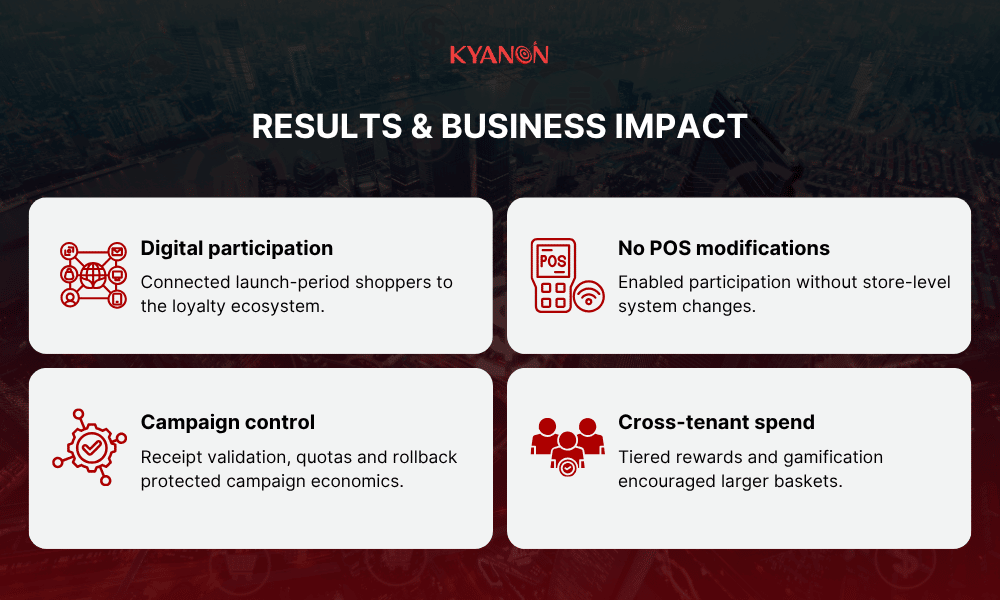 KYANON

RESULTS & BUSINESS IMPACT

Digital participation
Connected launch-period shoppers to the loyalty ecosystem.

POS

No POS modifications
Enabled participation without store-level system changes.

Campaign control
Receipt validation, quotas and rollback protected campaign economics.

Cross-tenant spend
Tiered rewards and gamification encouraged larger baskets.